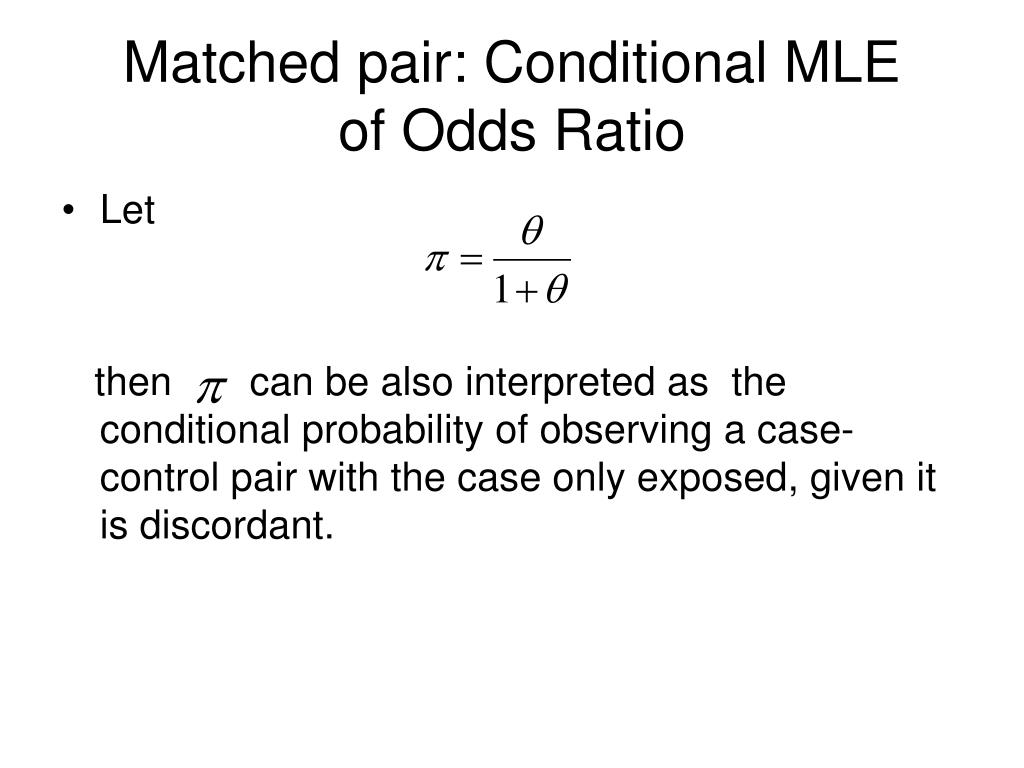 Matched pair: Conditional MLE of Odds Ratio

• Let

$\pi = \frac{\theta}{1+\theta}$

then $\pi$ can be also interpreted as the conditional probability of observing a case-control pair with the case only exposed, given it is discordant.